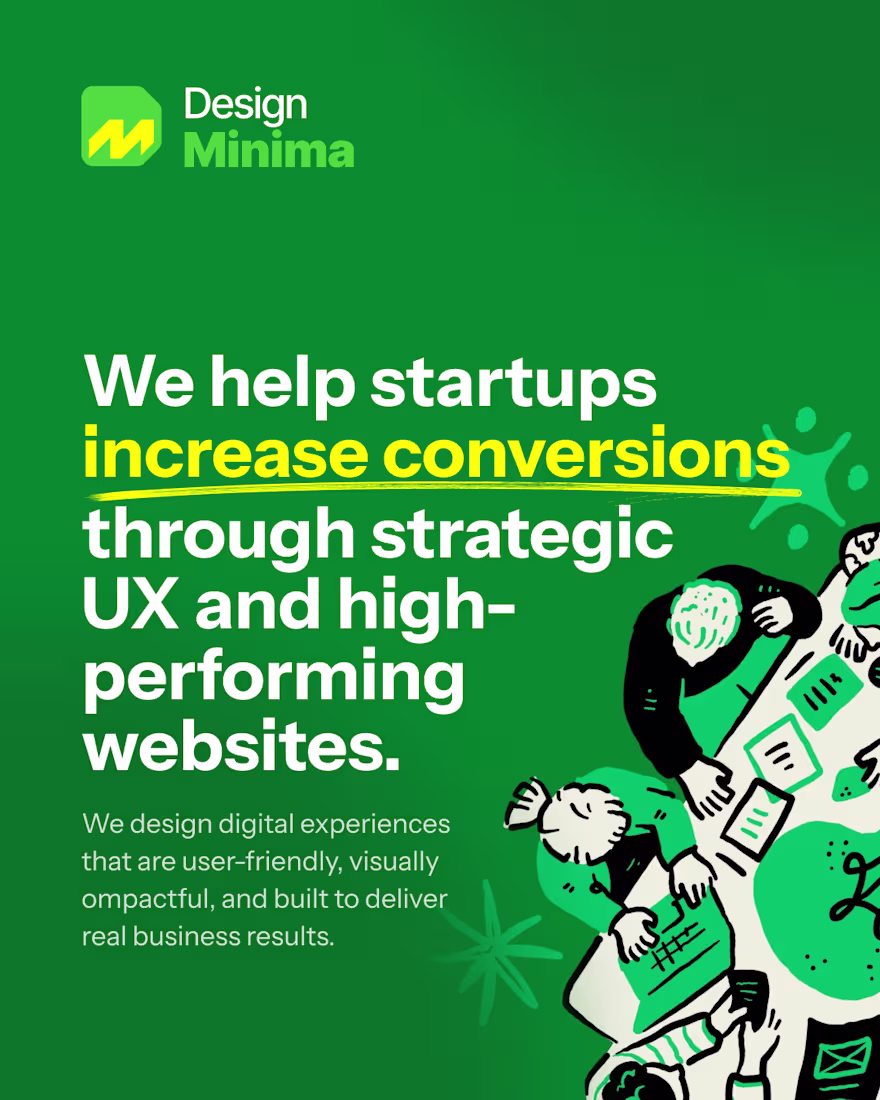 Design
Minima

We help startups increase conversions through strategic UX and high-performing websites.

We design digital experiences that are user-friendly, visually ompactful, and built to deliver real business results.